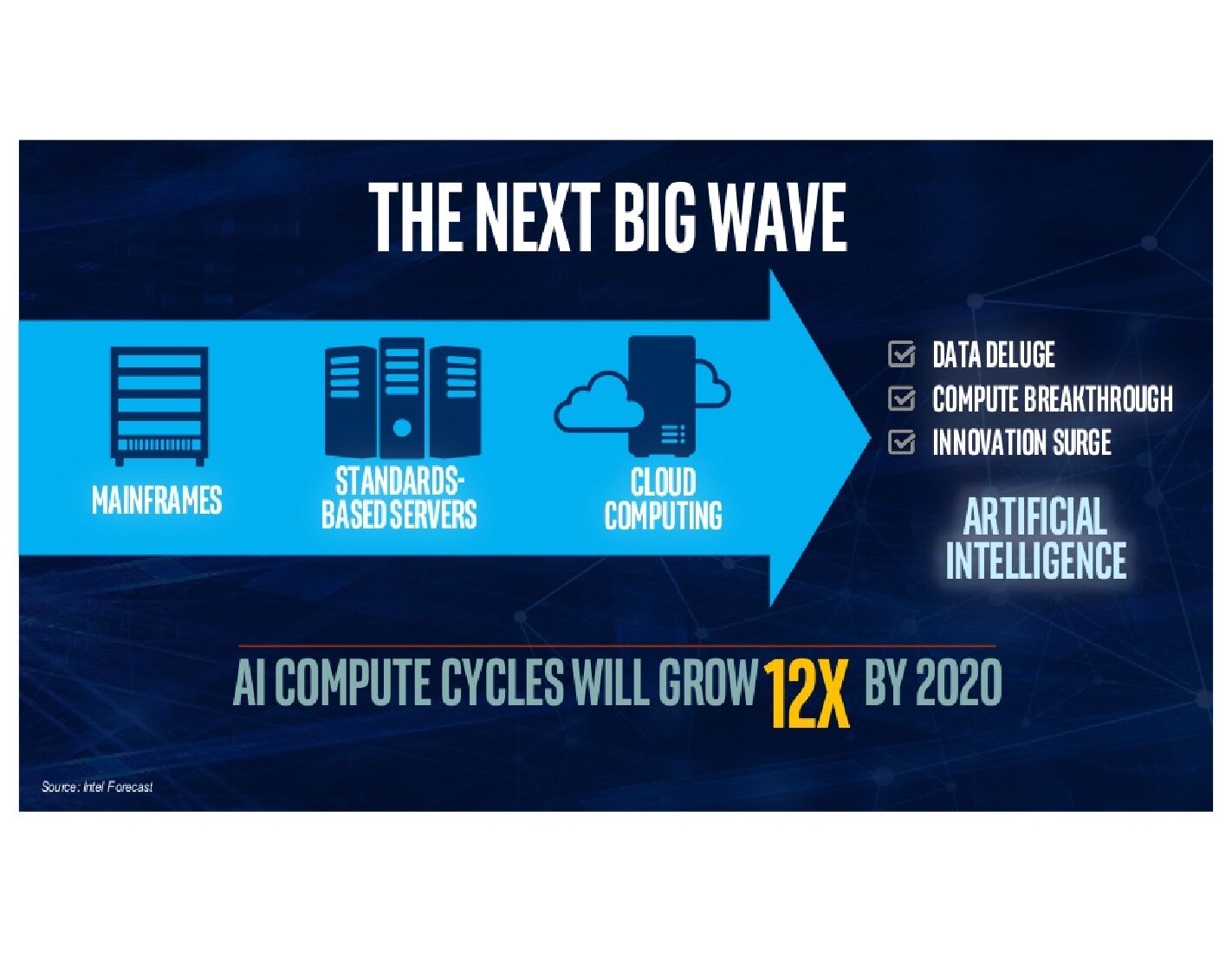 THE NEXT BIG WAVE

MAINFRAMES

STANDARDS-BASED SERVERS

CLOUD COMPUTING

DATA DELUGE
COMPUTE BREAKTHROUGH
INNOVATION SURGE

ARTIFICIAL INTELLIGENCE

AI COMPUTE CYCLES WILL GROW 12X BY 2020

Source: Intel Forecast